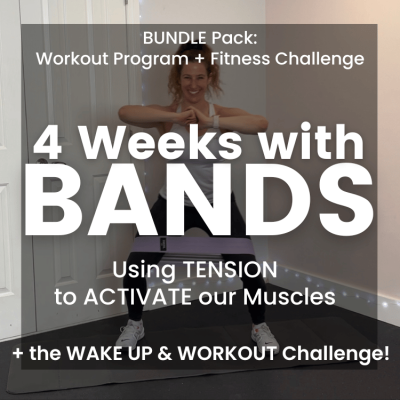 BUNDLE Pack:
Workout Program + Fitness Challenge

4 Weeks with
BANDS

Using TENSION
to ACTIVATE our Muscles

+ the WAKE UP & WORKOUT Challenge!